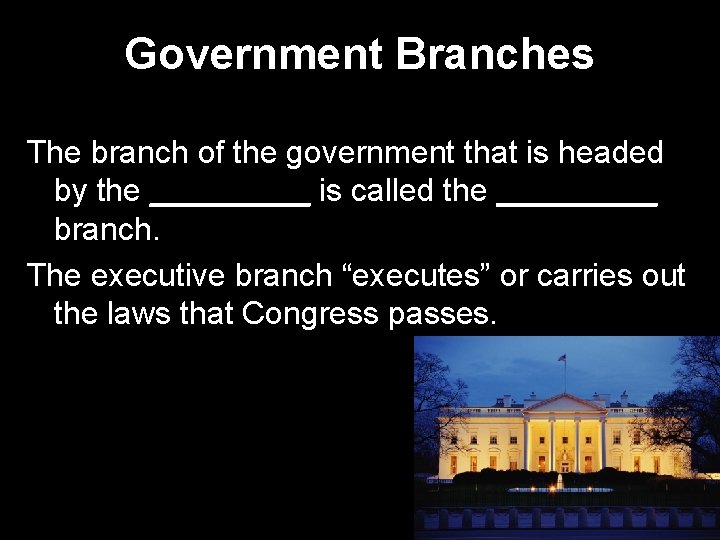 Government Branches

The branch of the government that is headed by the _________ is called the _________ branch.

The executive branch “executes” or carries out the laws that Congress passes.